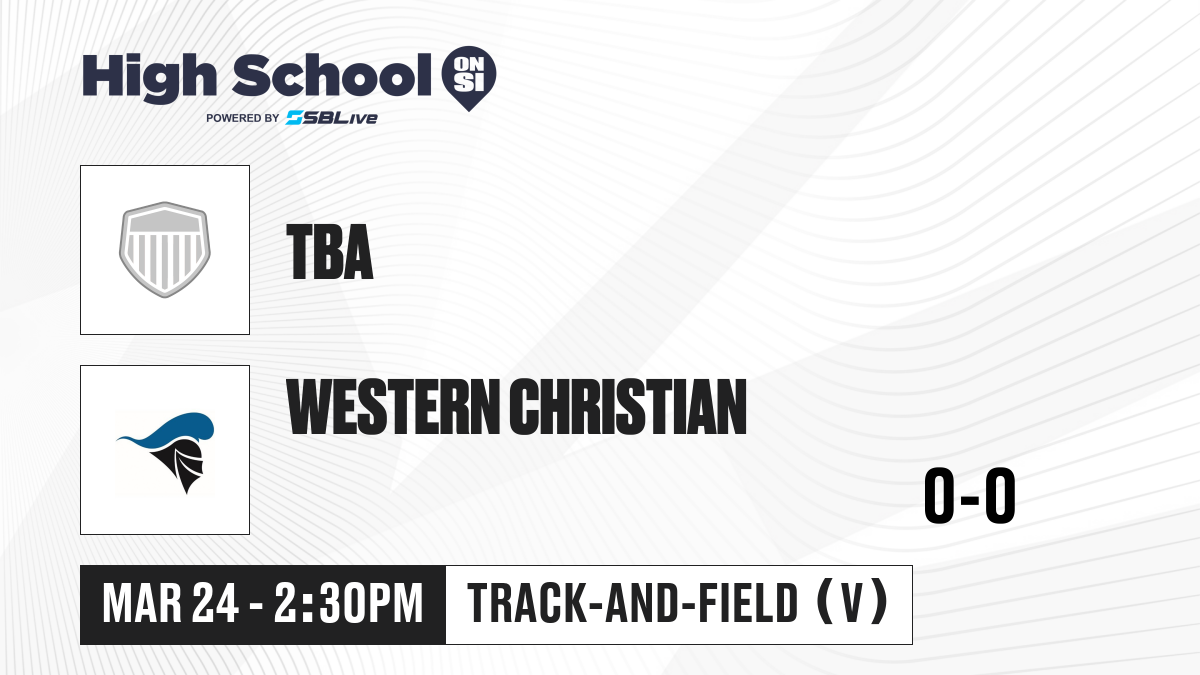 High School ON SI
POWERED BY SBLive

TBA

WESTERN CHRISTIAN

0-0

MAR 24 - 2:30PM

TRACK-AND-FIELD (V)